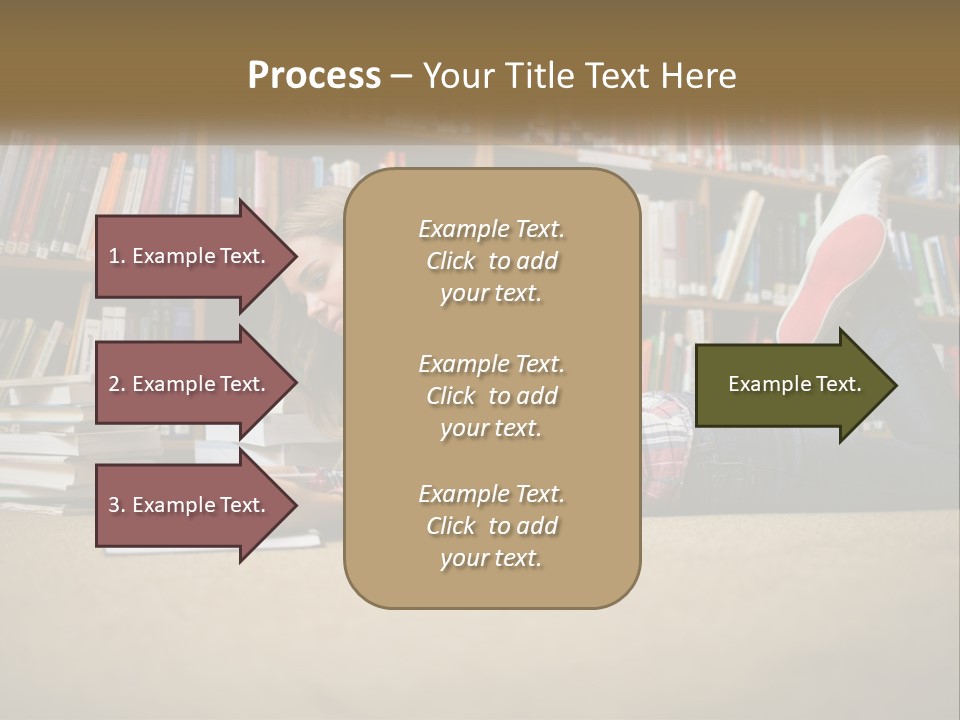 Process – Your Title Text Here

1. Example Text.

2. Example Text.

3. Example Text.

Example Text. Click to add your text.

Example Text. Click to add your text.

Example Text. Click to add your text.

Example Text.